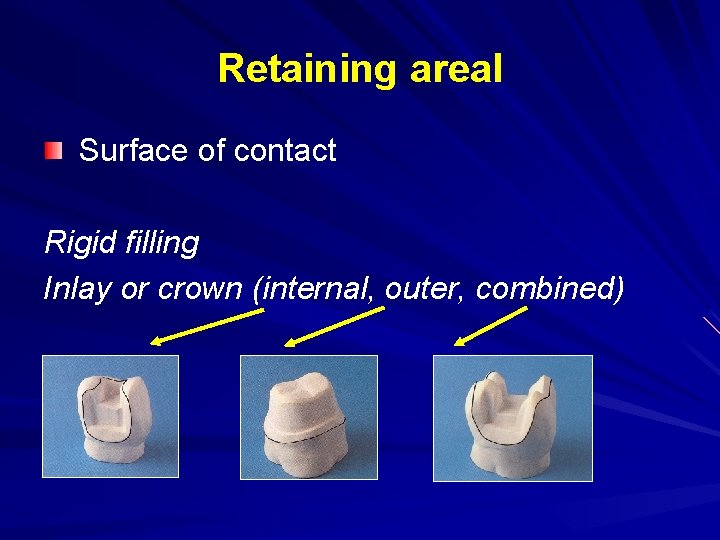 Retaining areal

Surface of contact

Rigid filling
Inlay or crown (internal, outer, combined)